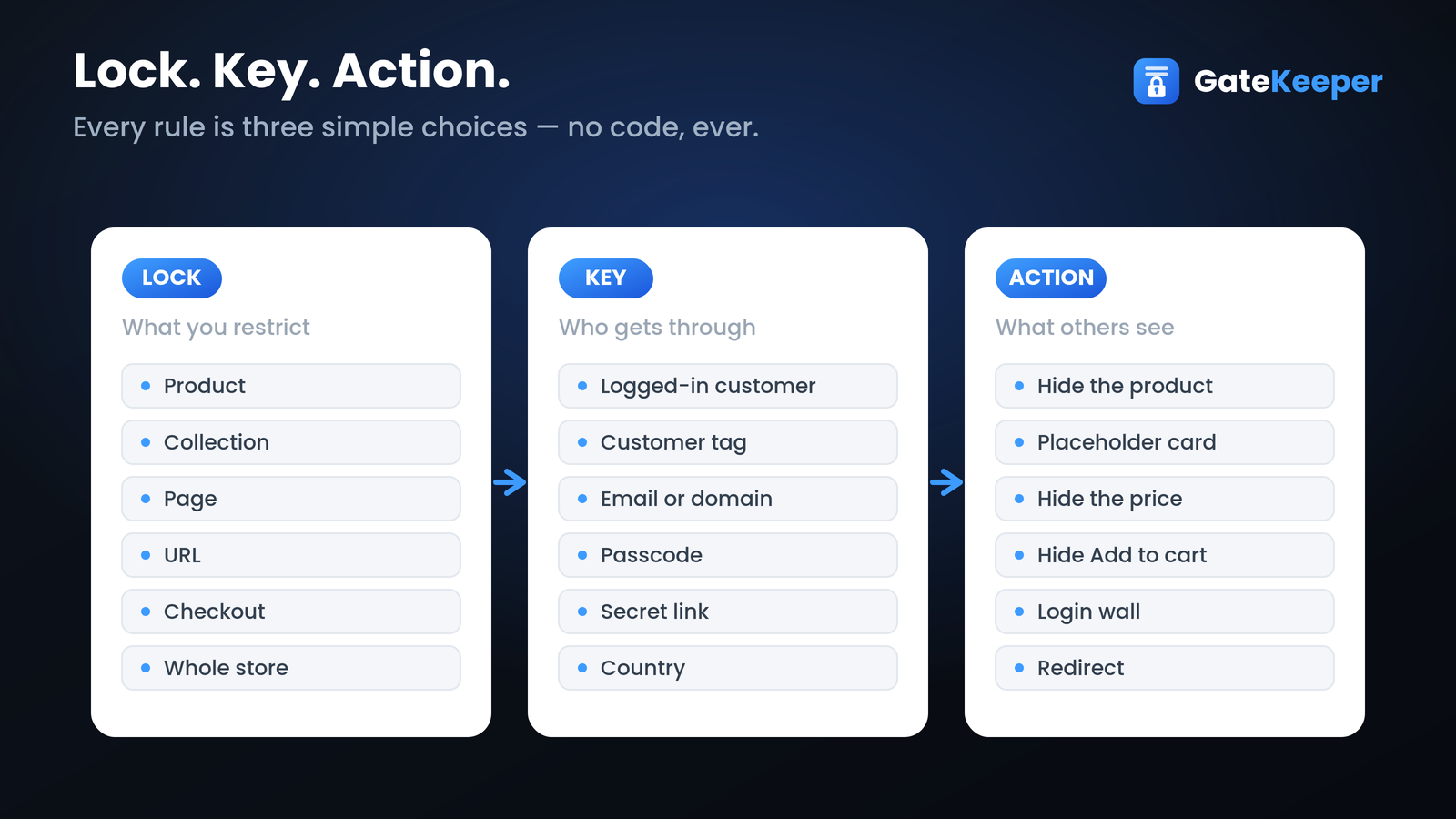 Lock. Key. Action.

Every rule is three simple choices — no code, ever.

GateKeeper

LOCK

What you restrict

- Product
- Collection
- Page
- URL
- Checkout
- Whole store

KEY

Who gets through

- Logged-in customer
- Customer tag
- Email or domain
- Passcode
- Secret link
- Country

ACTION

What others see

- Hide the product
- Placeholder card
- Hide the price
- Hide Add to cart
- Login wall
- Redirect